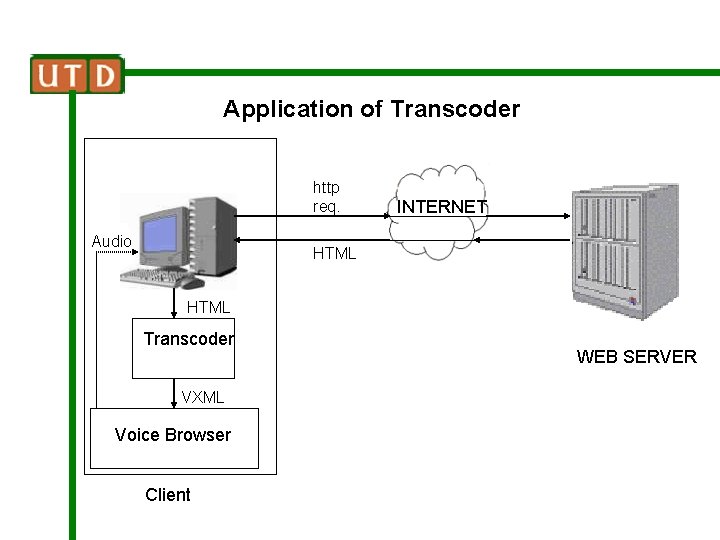 UTD

Application of Transcoder

http req.

INTERNET

HTML

Audio

HTML

Transcoder

VXML

Voice Browser

Client

WEB SERVER